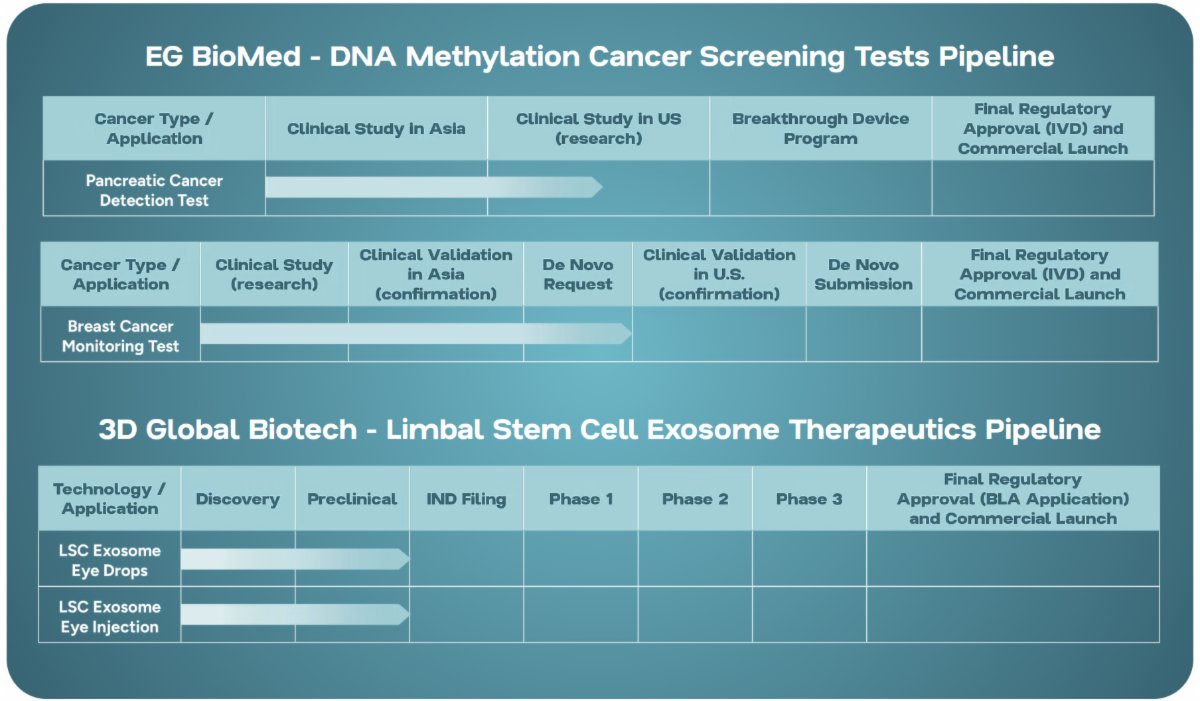 EG BioMed - DNA Methylation Cancer Screening Tests Pipeline

| Cancer Type / Application | Clinical Study in Asia | Clinical Study in US (research) | Breakthrough Device Program | Final Regulatory Approval (IVD) and Commercial Launch |
|---|---|---|---|---|
| Pancreatic Cancer Detection Test | | | | |

| Cancer Type / Application | Clinical Study (research) | Clinical Validation in Asia (confirmation) | De Novo Request | Clinical Validation in U.S. (confirmation) | De Novo Submission | Final Regulatory Approval (IVD) and Commercial Launch |
|---|---|---|---|---|---|---|
| Breast Cancer Monitoring Test | | | | | | |

3D Global Biotech - Limbal Stem Cell Exosome Therapeutics Pipeline

| Technology / Application | Discovery | Preclinical | IND Filing | Phase 1 | Phase 2 | Phase 3 | Final Regulatory Approval (BLA Application) and Commercial Launch |
|---|---|---|---|---|---|---|---|
| LSC Exosome Eye Drops | | | | | | | |
| LSC Exosome Eye Injection | | | | | | | |